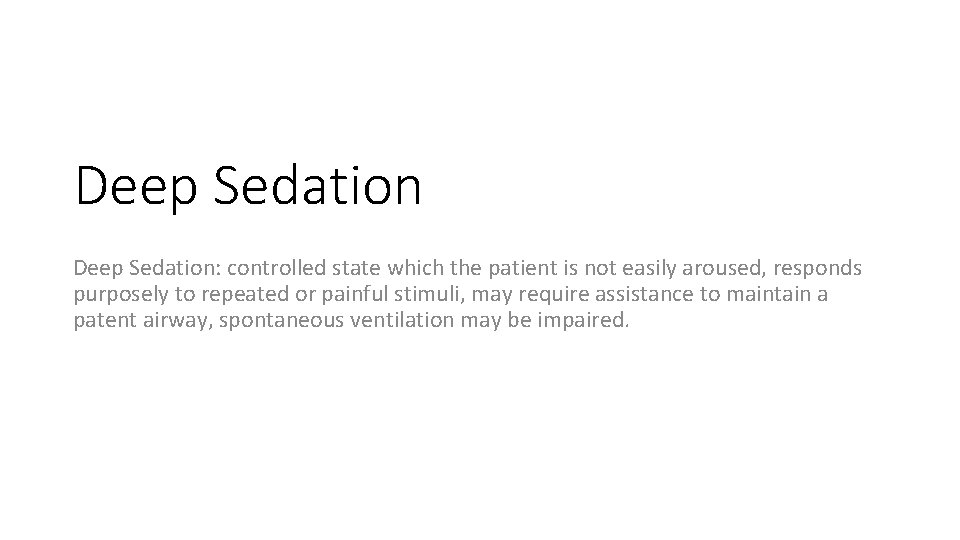 Deep Sedation

Deep Sedation: controlled state which the patient is not easily aroused, responds purposely to repeated or painful stimuli, may require assistance to maintain a patent airway, spontaneous ventilation may be impaired.